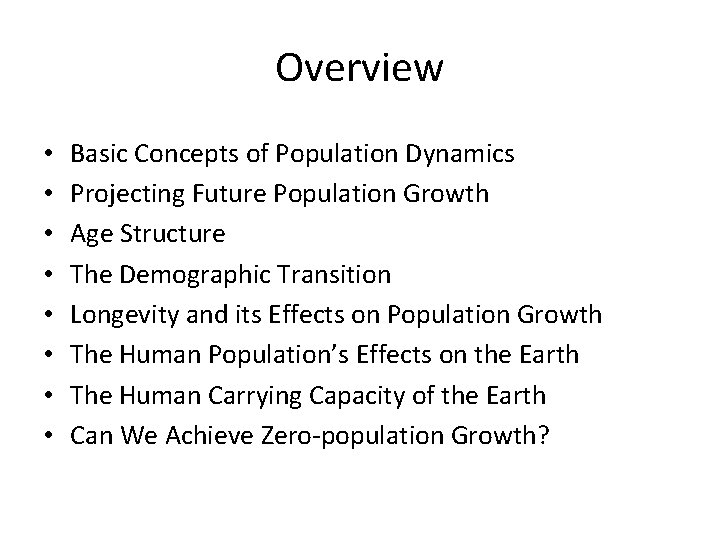 Overview

• Basic Concepts of Population Dynamics
• Projecting Future Population Growth
• Age Structure
• The Demographic Transition
• Longevity and its Effects on Population Growth
• The Human Population's Effects on the Earth
• The Human Carrying Capacity of the Earth
• Can We Achieve Zero-population Growth?